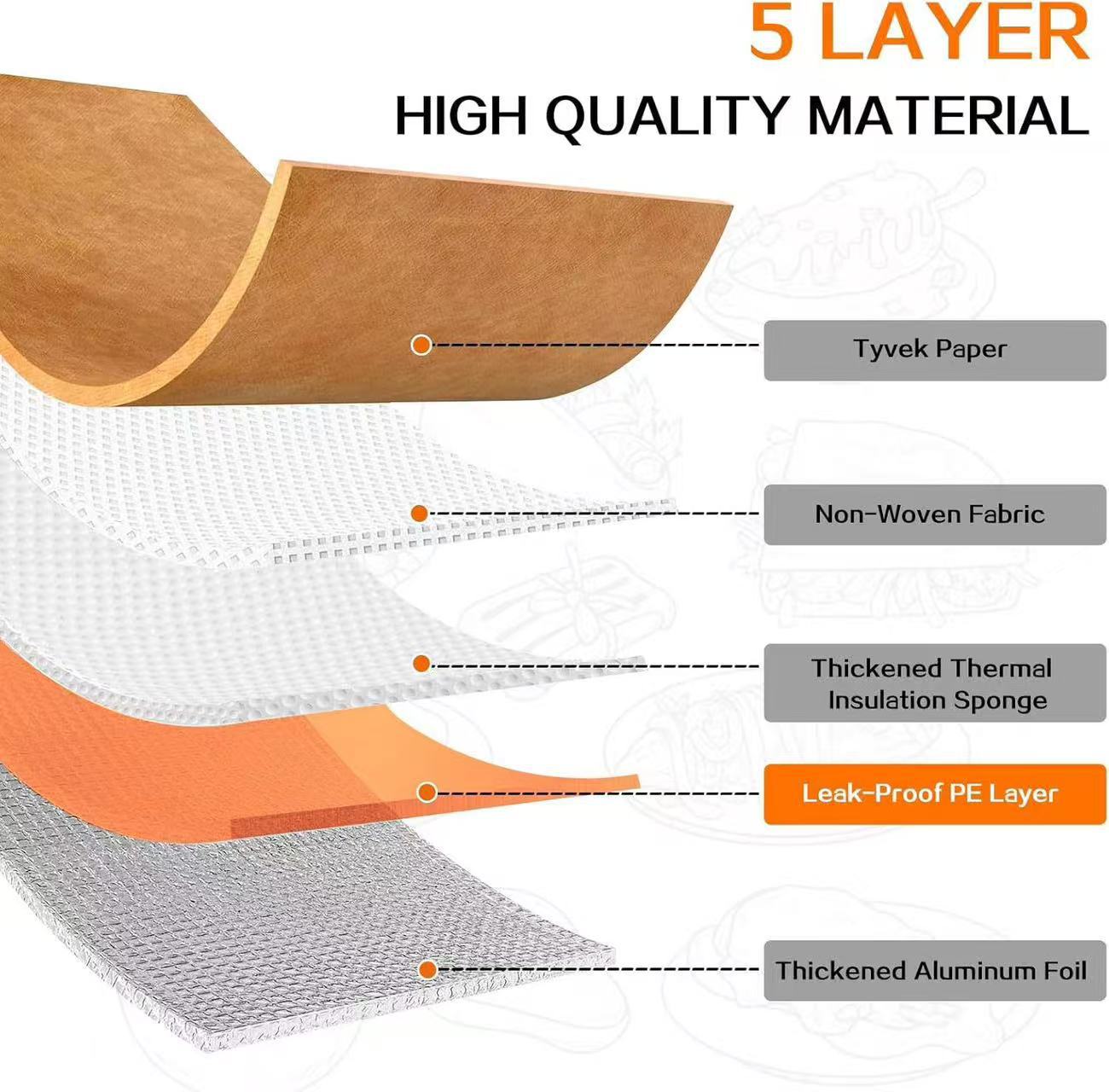 5 LAYER

HIGH QUALITY MATERIAL

Tyvek Paper

Non-Woven Fabric

Thickened Thermal Insulation Sponge

Leak-Proof PE Layer

Thickened Aluminum Foil